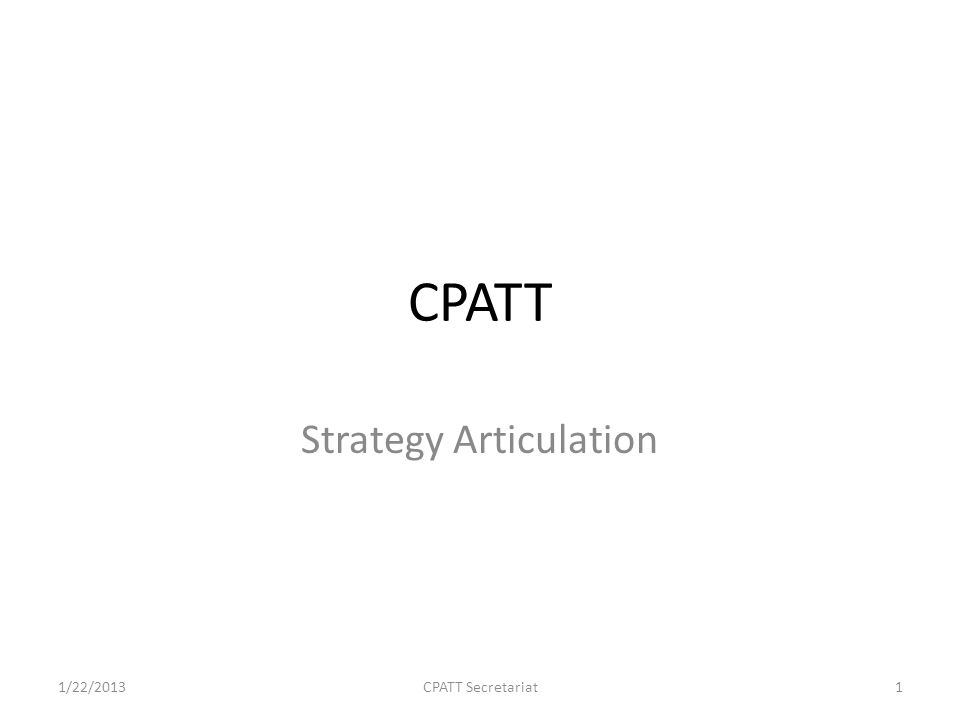 CPATT

Strategy Articulation

1/22/2013 CPATT Secretariat 1